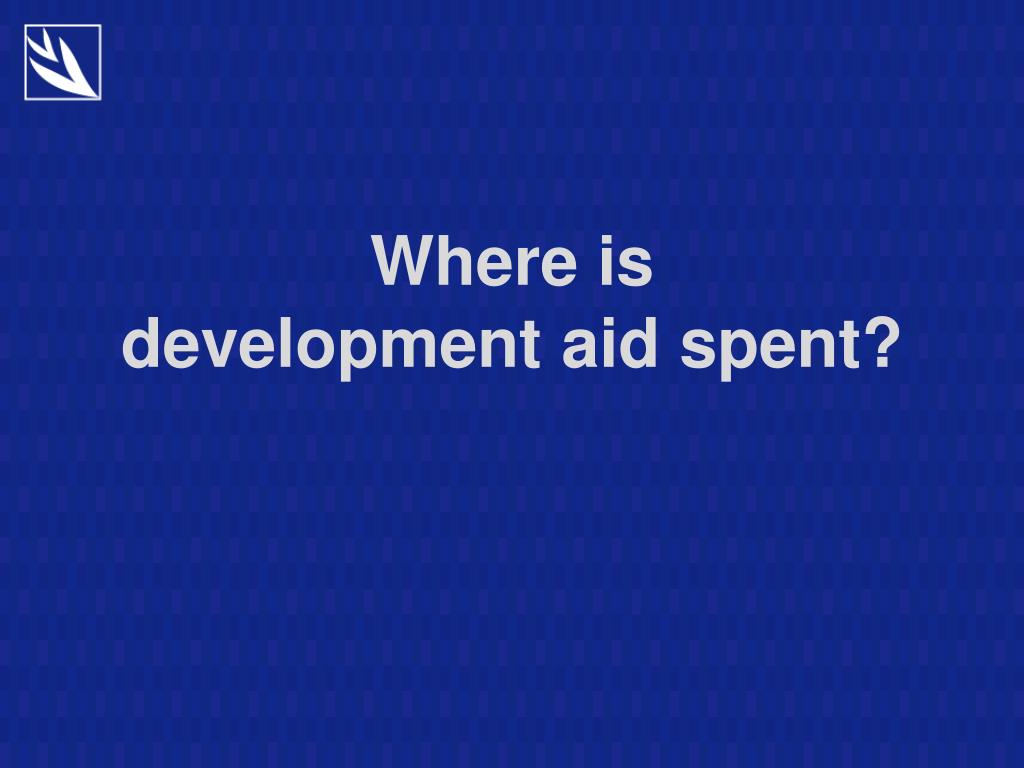 Where is development aid spent?